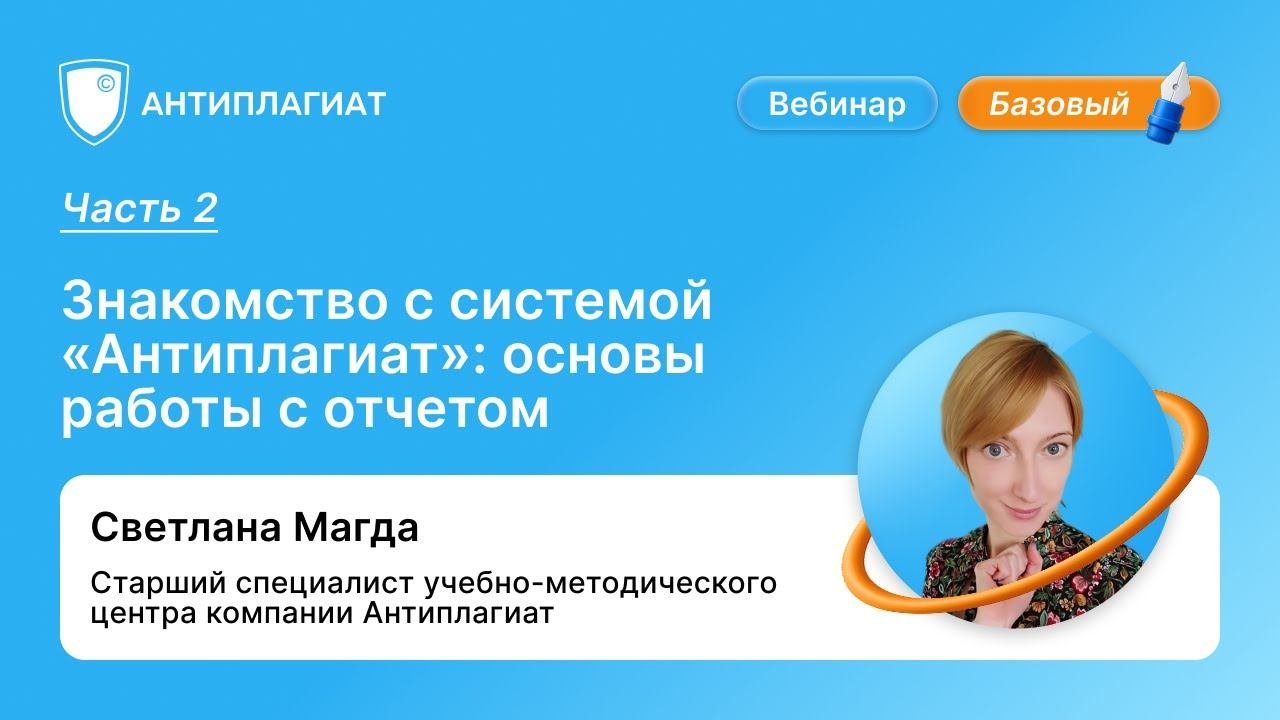 ©
АНТИПЛАГИАТ

Вебинар

Базовый

Часть 2

Знакомство с системой «Антиплагиат»: основы работы с отчетом

Светлана Магда

Старший специалист учебно-методического центра компании Антиплагиат